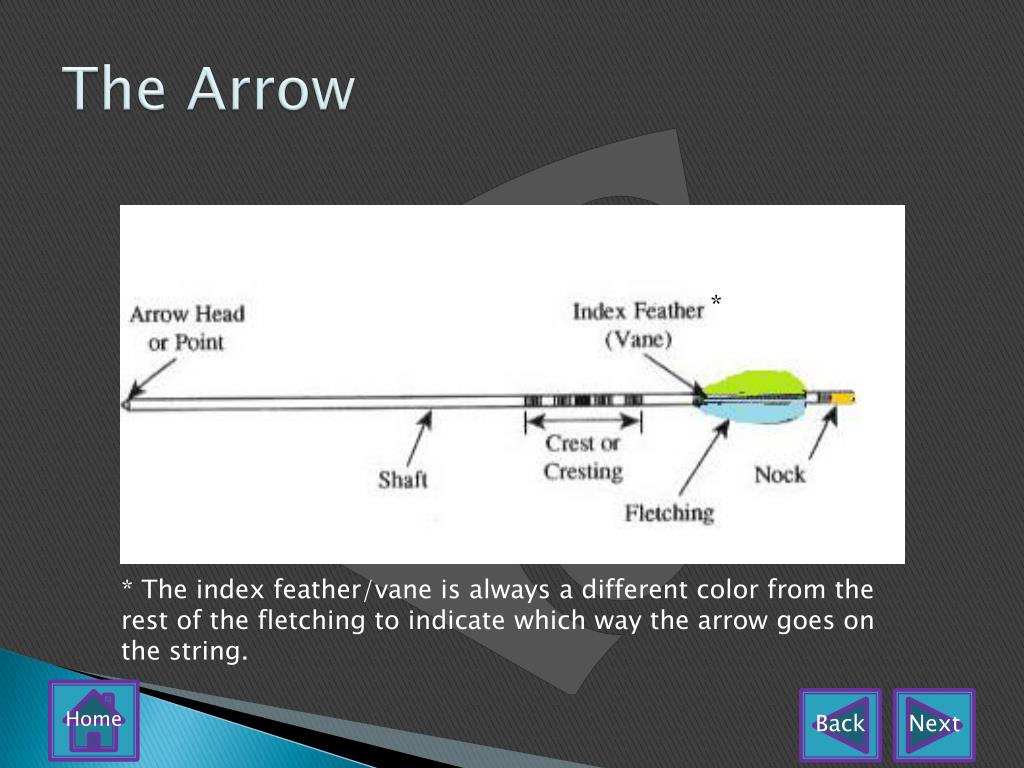 The Arrow

Arrow Head or Point

Index Feather (Vane) *

Shaft

Crest or Cresting

Fletching

Nock

* The index feather/vane is always a different color from the rest of the fletching to indicate which way the arrow goes on the string.

Home

Back

Next